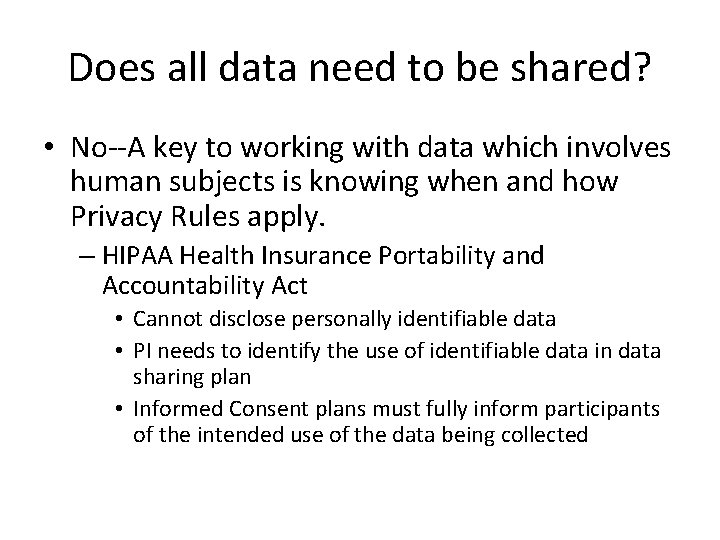 Does all data need to be shared?

• No--A key to working with data which involves human subjects is knowing when and how Privacy Rules apply.

– HIPAA Health Insurance Portability and Accountability Act

• Cannot disclose personally identifiable data

• PI needs to identify the use of identifiable data in data sharing plan

• Informed Consent plans must fully inform participants of the intended use of the data being collected